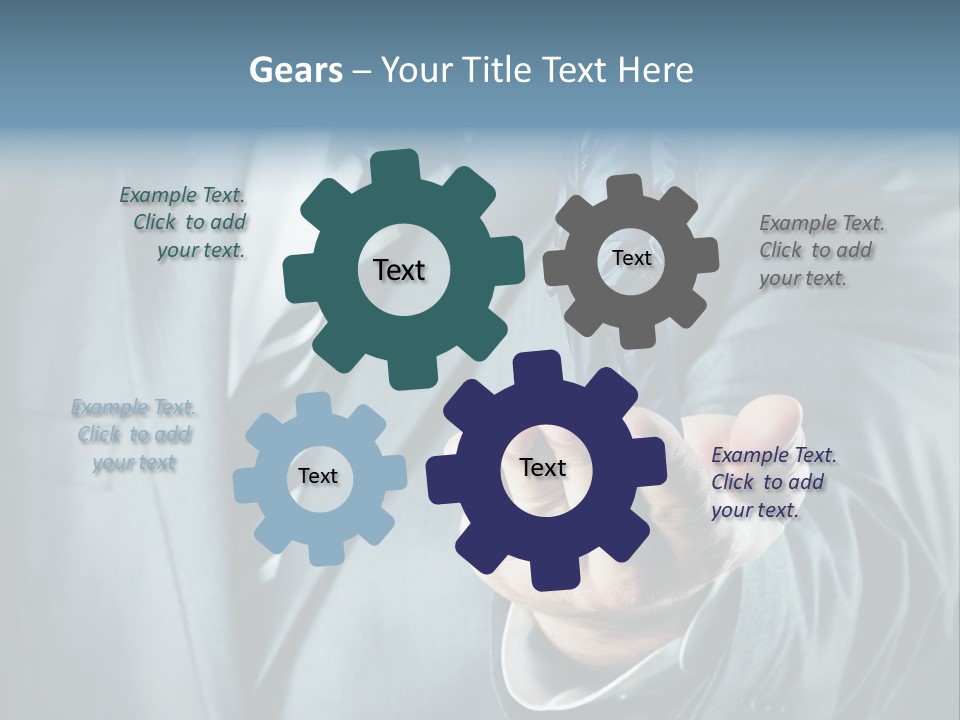 Gears – Your Title Text Here

Example Text. Click to add your text.

Text

Text

Example Text. Click to add your text.

Example Text. Click to add your text

Text

Text

Example Text. Click to add your text.